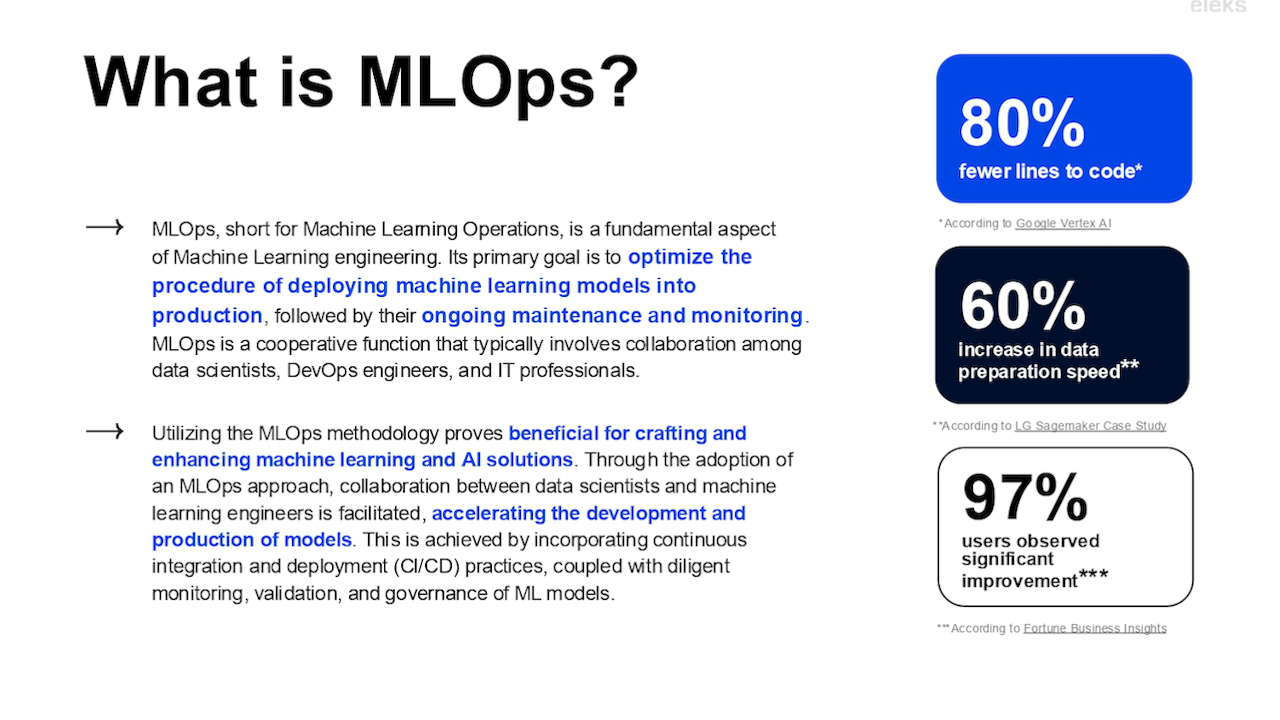 eleks

What is MLOps?

⟶ MLOps, short for Machine Learning Operations, is a fundamental aspect of Machine Learning engineering. Its primary goal is to optimize the procedure of deploying machine learning models into production, followed by their ongoing maintenance and monitoring. MLOps is a cooperative function that typically involves collaboration among data scientists, DevOps engineers, and IT professionals.

⟶ Utilizing the MLOps methodology proves beneficial for crafting and enhancing machine learning and AI solutions. Through the adoption of an MLOps approach, collaboration between data scientists and machine learning engineers is facilitated, accelerating the development and production of models. This is achieved by incorporating continuous integration and deployment (CI/CD) practices, coupled with diligent monitoring, validation, and governance of ML models.

80%
fewer lines to code*

*According to Google Vertex AI

60%
increase in data preparation speed**

**According to LG Sagemaker Case Study

97%
users observed significant improvement***

***According to Fortune Business Insights